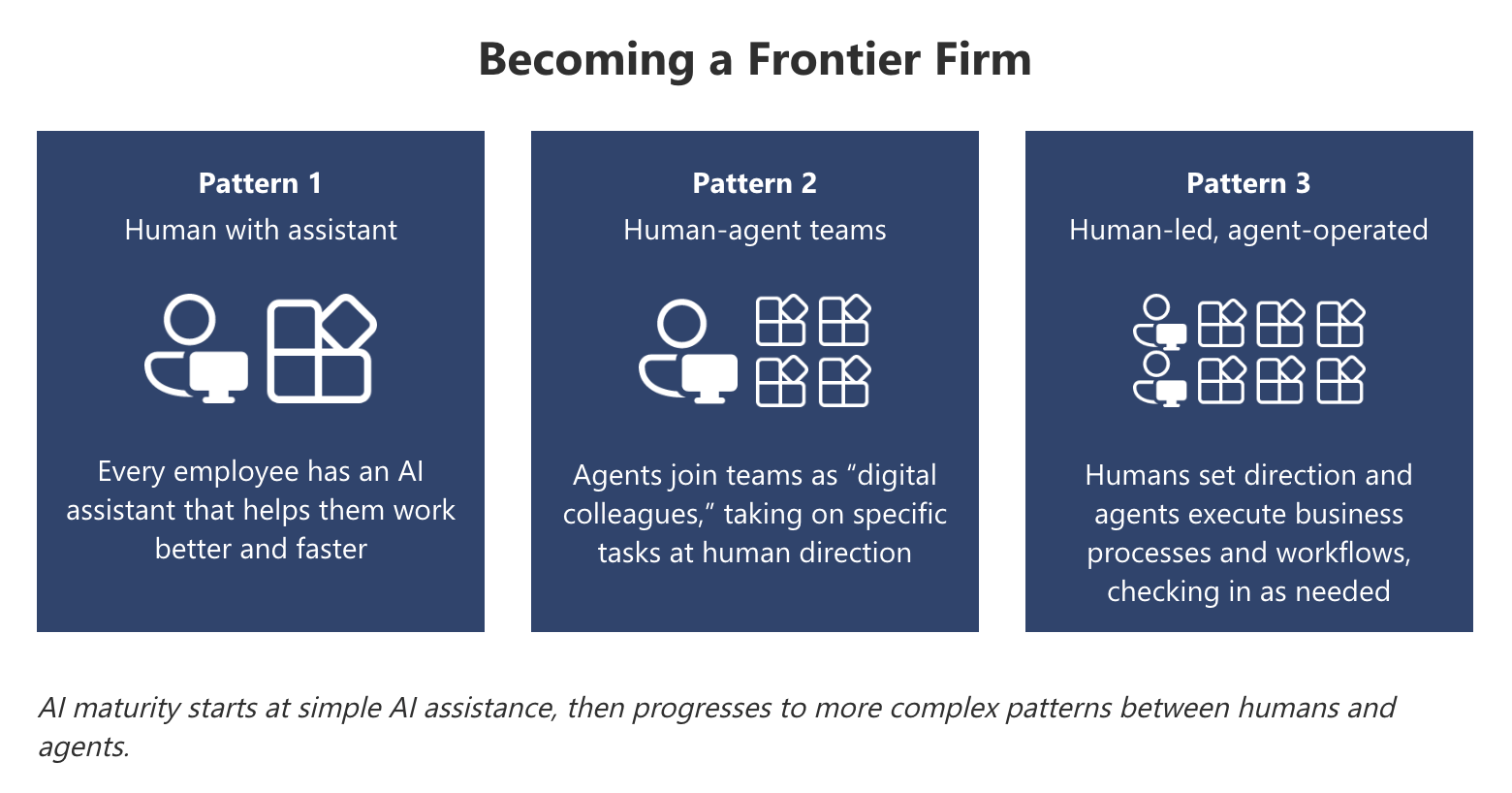 Becoming a Frontier Firm

Pattern 1
Human with assistant

Every employee has an AI assistant that helps them work better and faster

Pattern 2
Human-agent teams

Agents join teams as “digital colleagues,” taking on specific tasks at human direction

Pattern 3
Human-led, agent-operated

Humans set direction and agents execute business processes and workflows, checking in as needed

AI maturity starts at simple AI assistance, then progresses to more complex patterns between humans and agents.